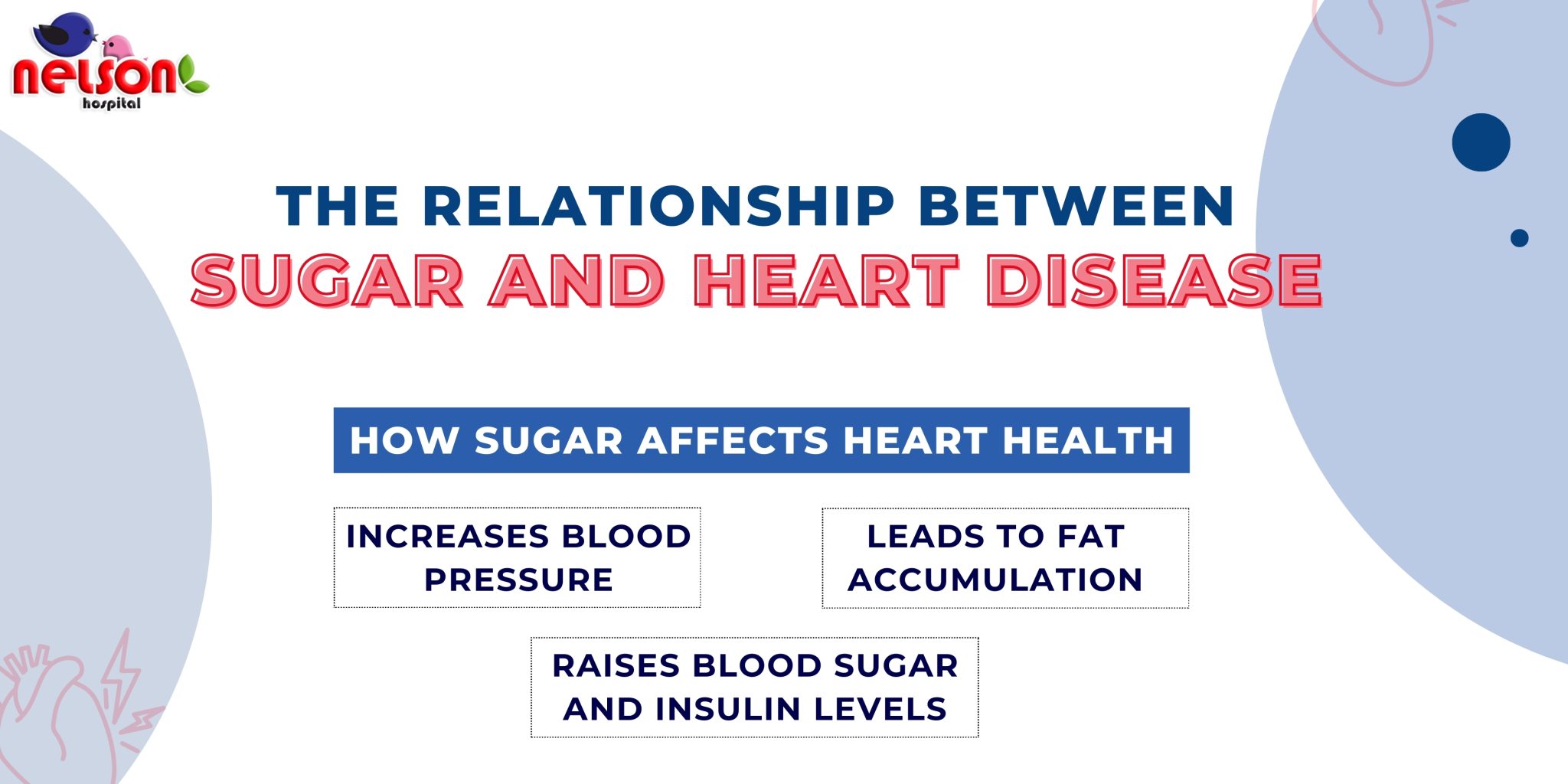 nelson
hospital

THE RELATIONSHIP BETWEEN
SUGAR AND HEART DISEASE

HOW SUGAR AFFECTS HEART HEALTH

INCREASES BLOOD PRESSURE

LEADS TO FAT ACCUMULATION

RAISES BLOOD SUGAR AND INSULIN LEVELS